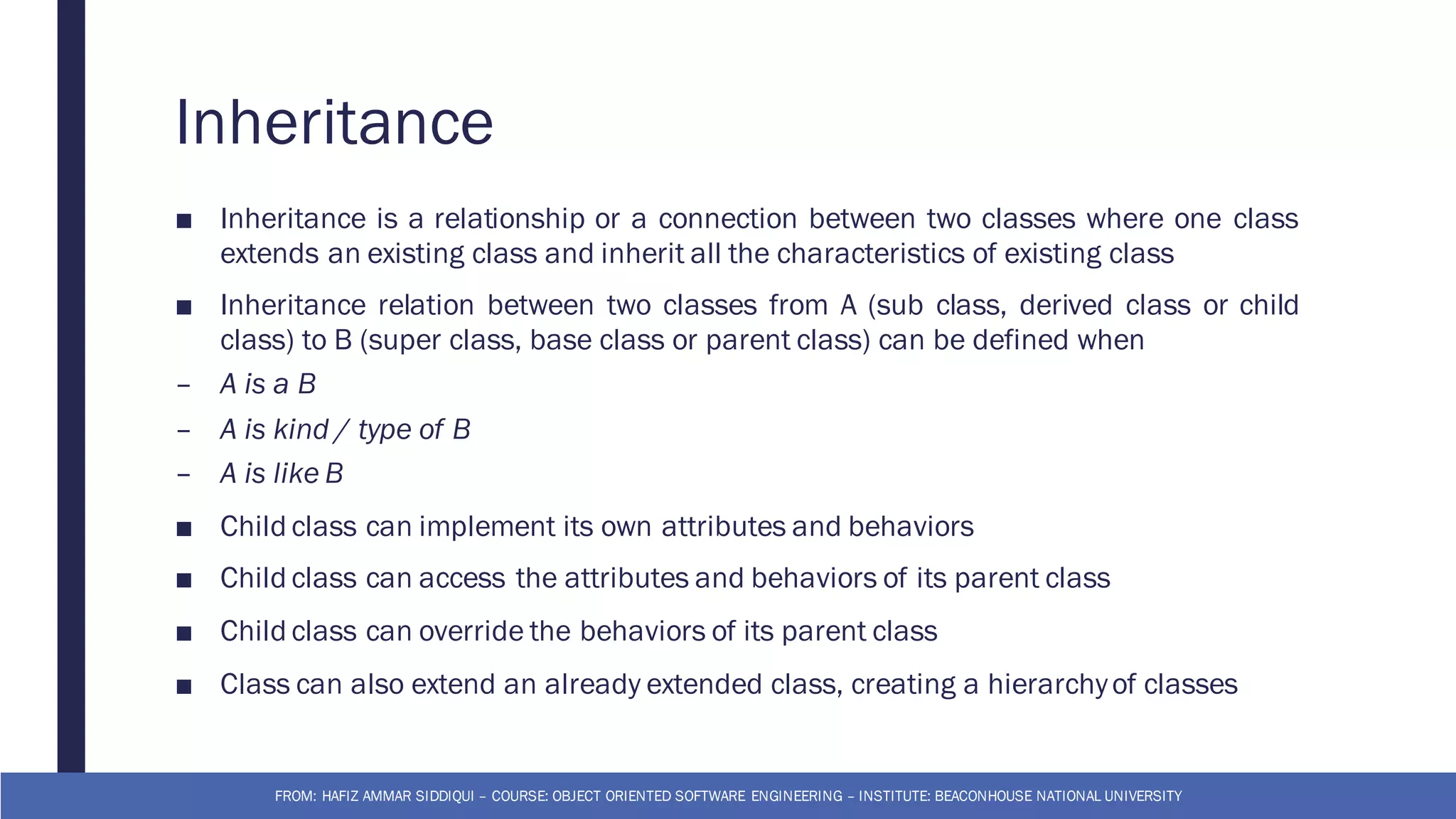 Inheritance

■ Inheritance is a relationship or a connection between two classes where one class extends an existing class and inherit all the characteristics of existing class

■ Inheritance relation between two classes from A (sub class, derived class or child class) to B (super class, base class or parent class) can be defined when

– A is a B

– A is kind / type of B

– A is like B

■ Child class can implement its own attributes and behaviors

■ Child class can access the attributes and behaviors of its parent class

■ Child class can override the behaviors of its parent class

■ Class can also extend an already extended class, creating a hierarchy of classes

FROM: HAFIZ AMMAR SIDDIQUI – COURSE: OBJECT ORIENTED SOFTWARE ENGINEERING – INSTITUTE: BEACONHOUSE NATIONAL UNIVERSITY